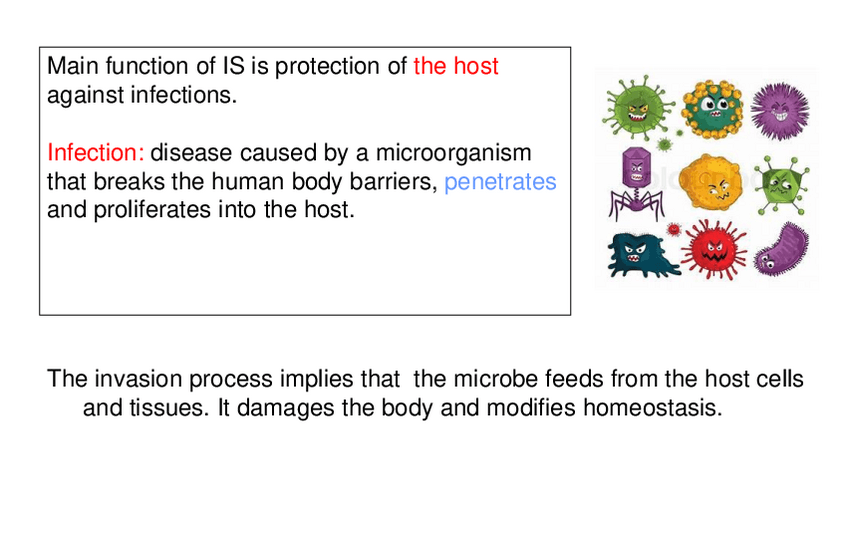 Main function of IS is protection of the host against infections.

Infection: disease caused by a microorganism that breaks the human body barriers, penetrates and proliferates into the host.

The invasion process implies that the microbe feeds from the host cells and tissues. It damages the body and modifies homeostasis.